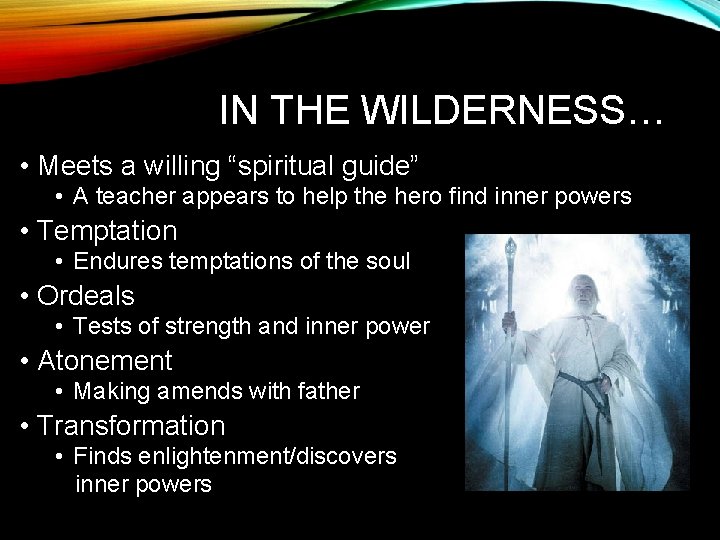 IN THE WILDERNESS…

• Meets a willing “spiritual guide”
  • A teacher appears to help the hero find inner powers
• Temptation
  • Endures temptations of the soul
• Ordeals
  • Tests of strength and inner power
• Atonement
  • Making amends with father
• Transformation
  • Finds enlightenment/discovers inner powers